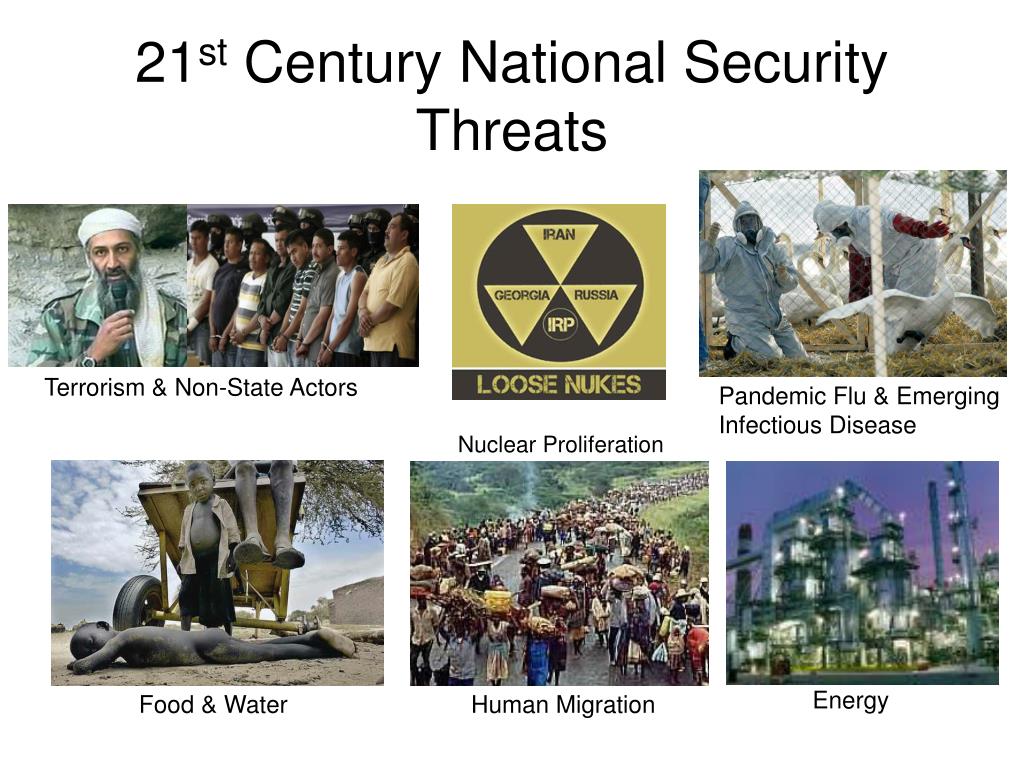 21$^{st}$ Century National Security Threats

Terrorism & Non-State Actors

IRAN
GEORGIA
RUSSIA
IRP
LOOSE NUKES

Nuclear Proliferation

Pandemic Flu & Emerging Infectious Disease

Food & Water

Human Migration

Energy